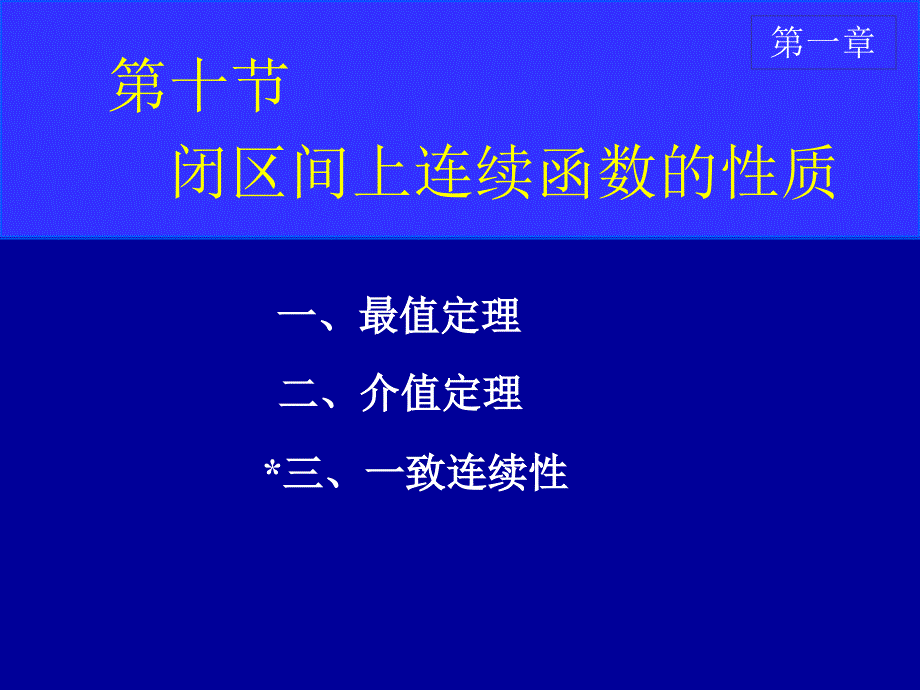 第一章

第十节
闭区间上连续函数的性质

一、最值定理

二、介值定理

*三、一致连续性